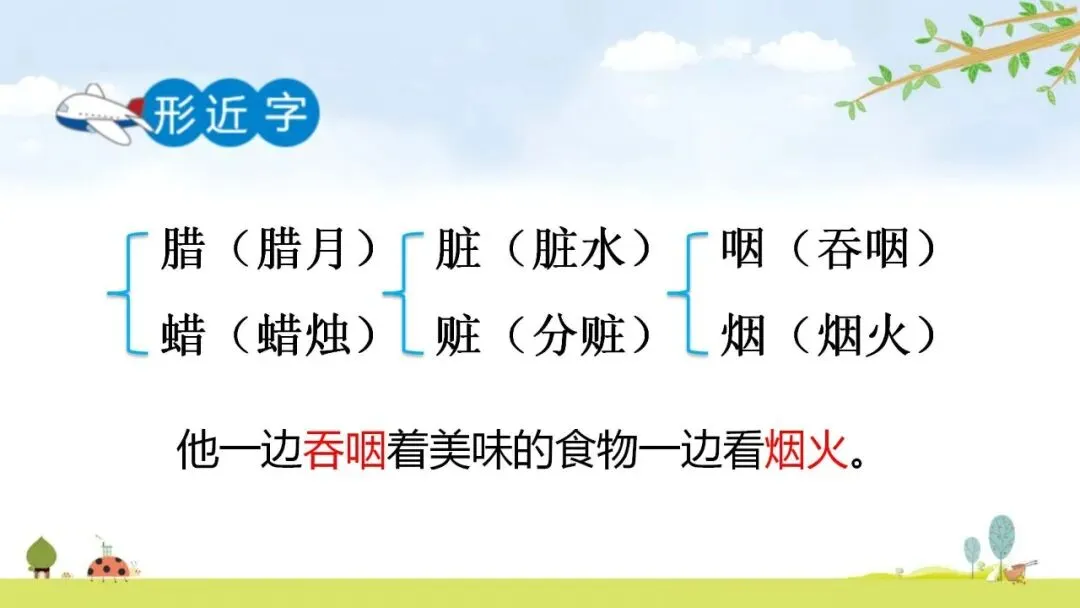 形近字

腊（腊月）
蜡（蜡烛）

脏（脏水）
赃（分赃）

咽（吞咽）
烟（烟火）

他一边吞咽着美味的食物一边看烟火。